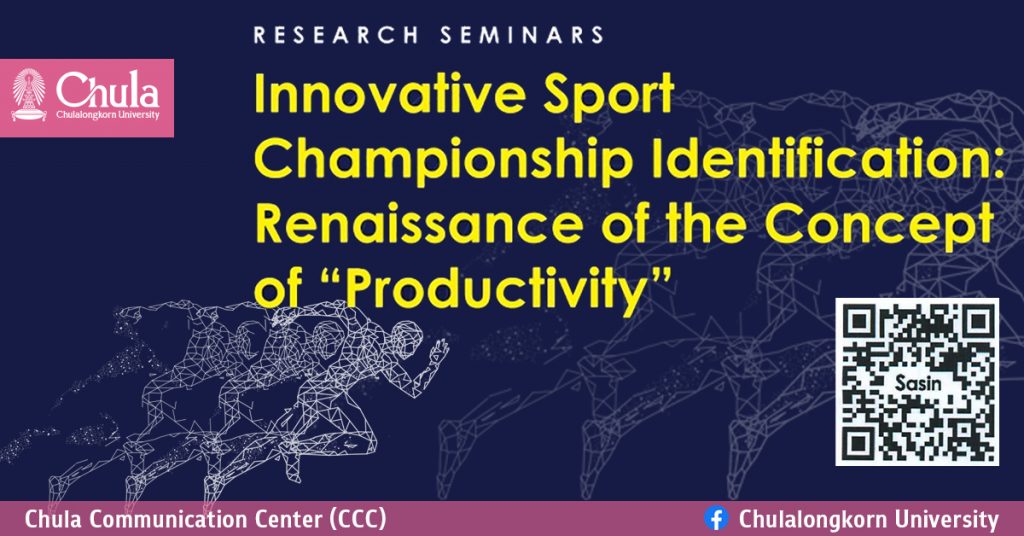 RESEARCH SEMINARS

Chula
Chulalongkorn University

Innovative Sport Championship Identification: Renaissance of the Concept of "Productivity"

Sasin

Chula Communication Center (CCC)

Chulalongkorn University